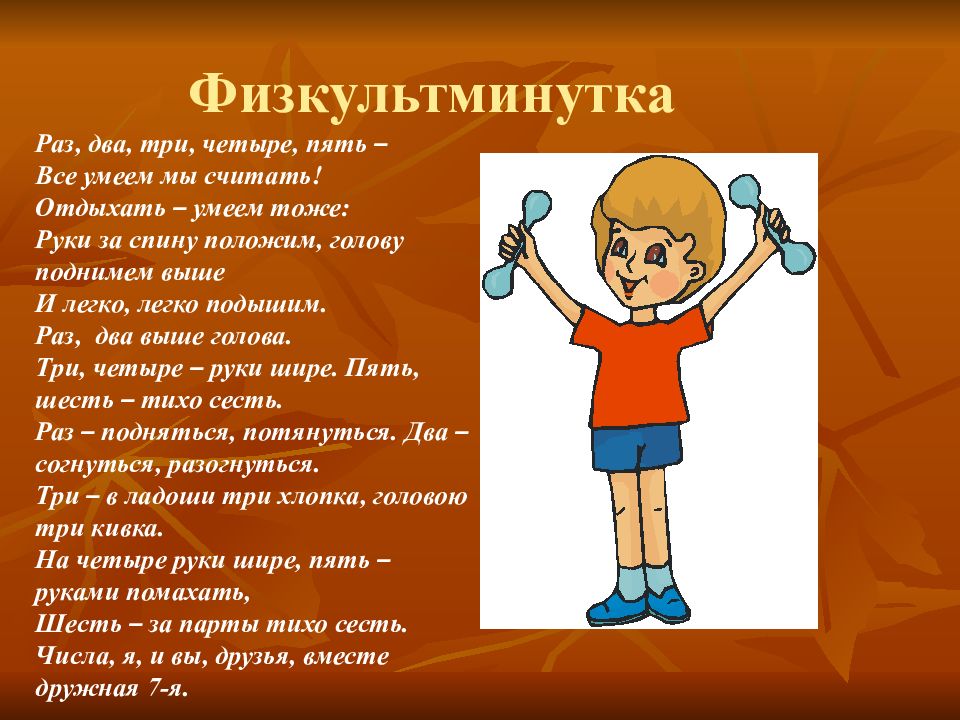 Физкультминутка

Раз, два, три, четыре, пять –
Все умеем мы считать!
Отдыхать – умеем тоже:
Руки за спину положим, голову поднимем выше
И легко, легко подышим.
Раз, два выше голова.
Три, четыре – руки шире. Пять, шесть – тихо сесть.
Раз – подняться, потянуться. Два – согнуться, разогнуться.
Три – в ладоши три хлопка, головою три кивка.
На четыре руки шире, пять – руками помахать,
Шесть – за парты тихо сесть.
Числа, я, и вы, друзья, вместе дружная 7-я.